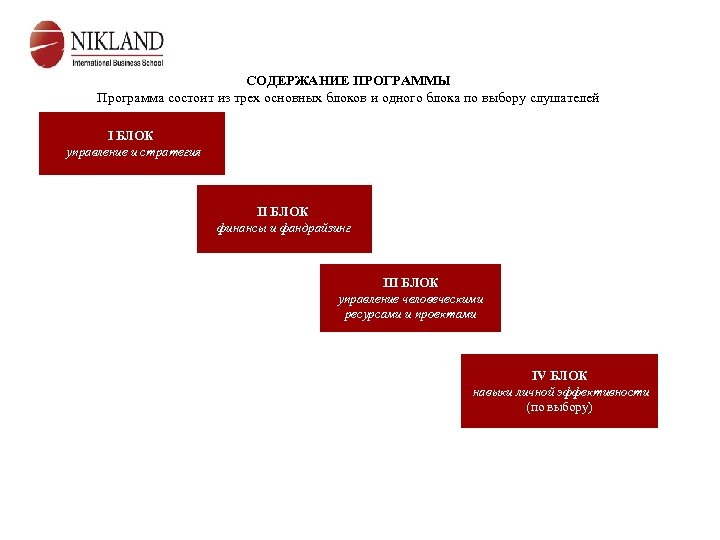 NIKLAND
International Business School

СОДЕРЖАНИЕ ПРОГРАММЫ
Программа состоит из трех основных блоков и одного блока по выбору слушателей

I БЛОК
управление и стратегия

II БЛОК
финансы и фандрайзинг

III БЛОК
управление человеческими ресурсами и проектами

IV БЛОК
навыки личной эффективности
(по выбору)